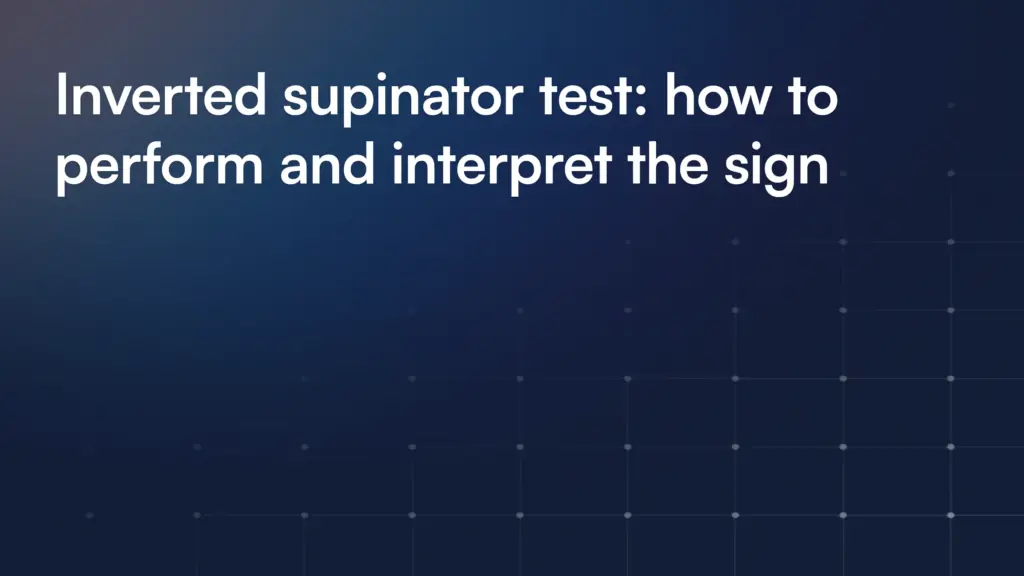 Inverted supinator test: how to perform and interpret the sign